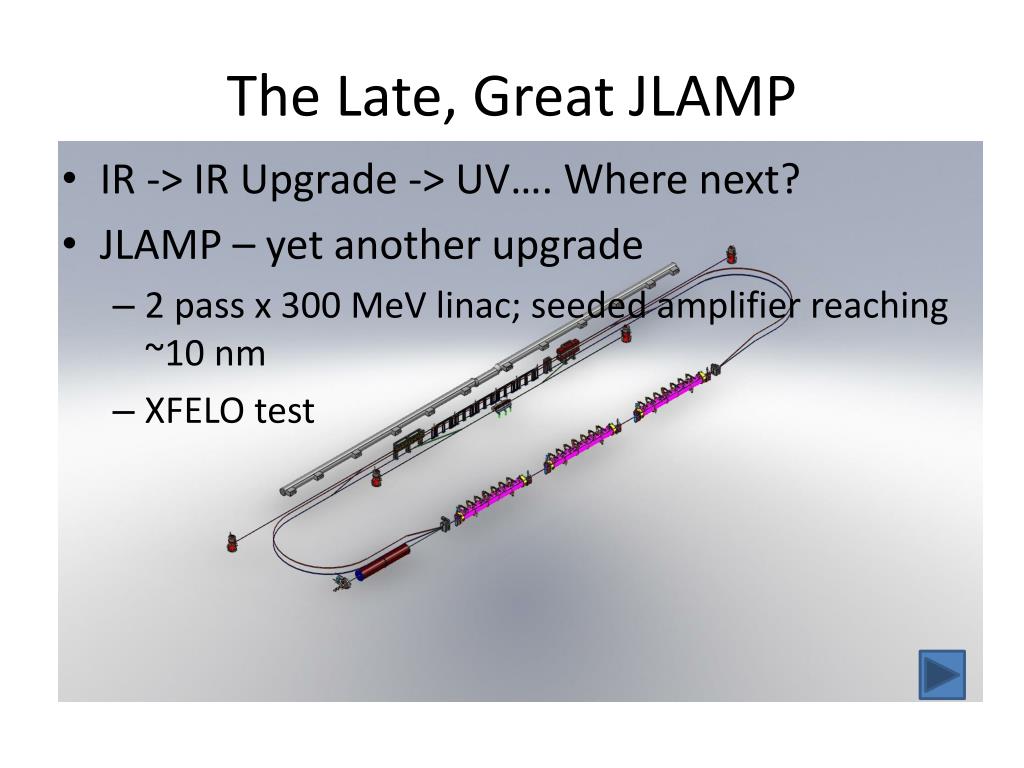 The Late, Great JLAMP

• IR -> IR Upgrade -> UV…. Where next?
• JLAMP – yet another upgrade
– 2 pass x 300 MeV linac; seeded amplifier reaching ~10 nm
– XFELO test